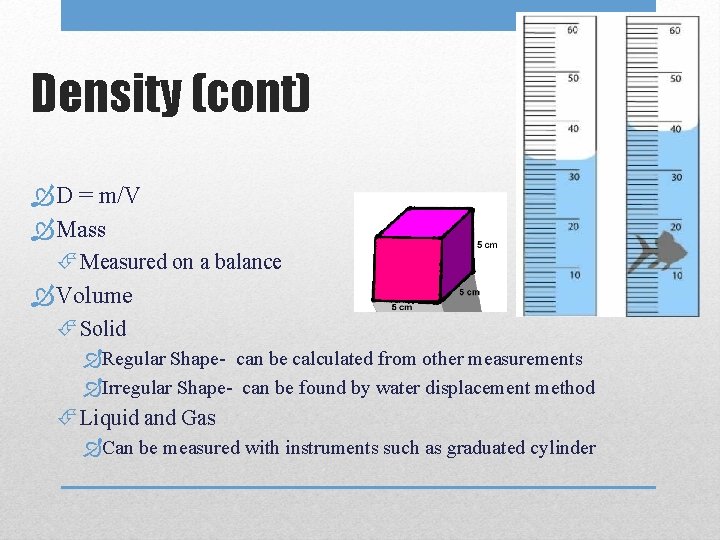 Density (cont)

D = m/V

Mass

Measured on a balance

Volume

Solid

Regular Shape- can be calculated from other measurements

Irregular Shape- can be found by water displacement method

Liquid and Gas

Can be measured with instruments such as graduated cylinder

5 cm
5 cm
5 cm

60
50
40
30
20
10

60
50
40
30
20
10